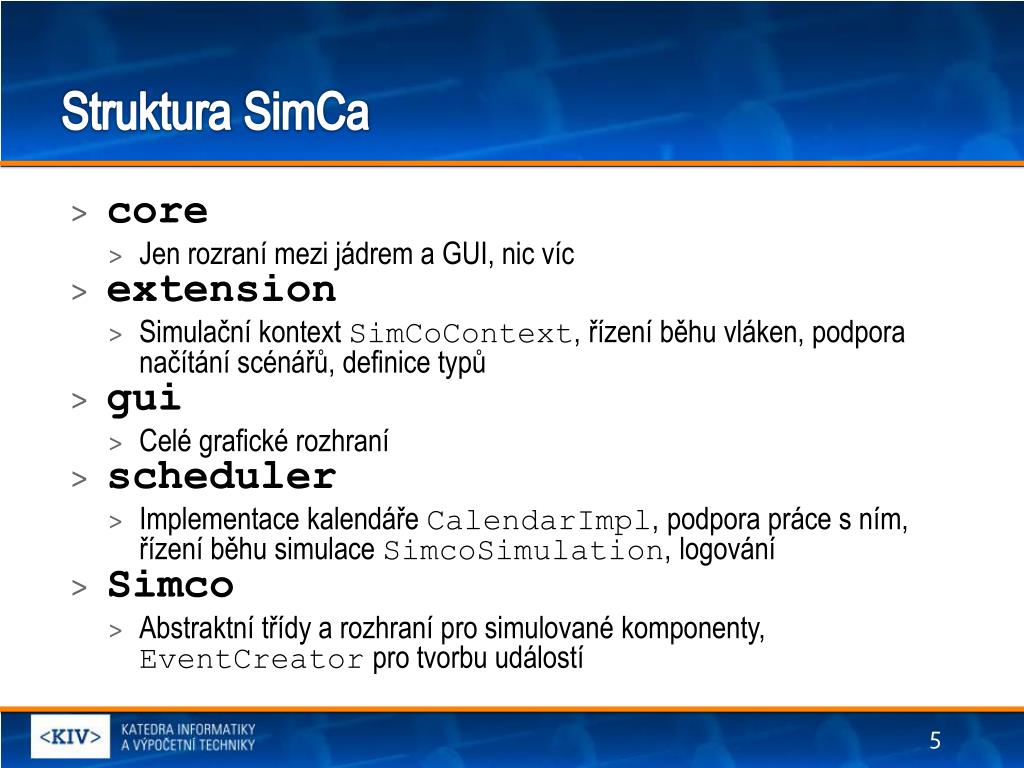 Struktura SimCa

> core
> Jen rozraní mezi jádrem a GUI, nic víc
> extension
> Simulační kontext SimCoContext, řízení běhu vláken, podpora načítání scénářů, definice typů
> gui
> Celé grafické rozhraní
> scheduler
> Implementace kalendáře CalendarImpl, podpora práce s ním, řízení běhu simulace SimcoSimulation, logování
> Simco
> Abstraktní třídy a rozhraní pro simulované komponenty, EventCreator pro tvorbu událostí

<KIV> KATEDRA INFORMATIKY A VÝPOČETNÍ TECHNIKY

5